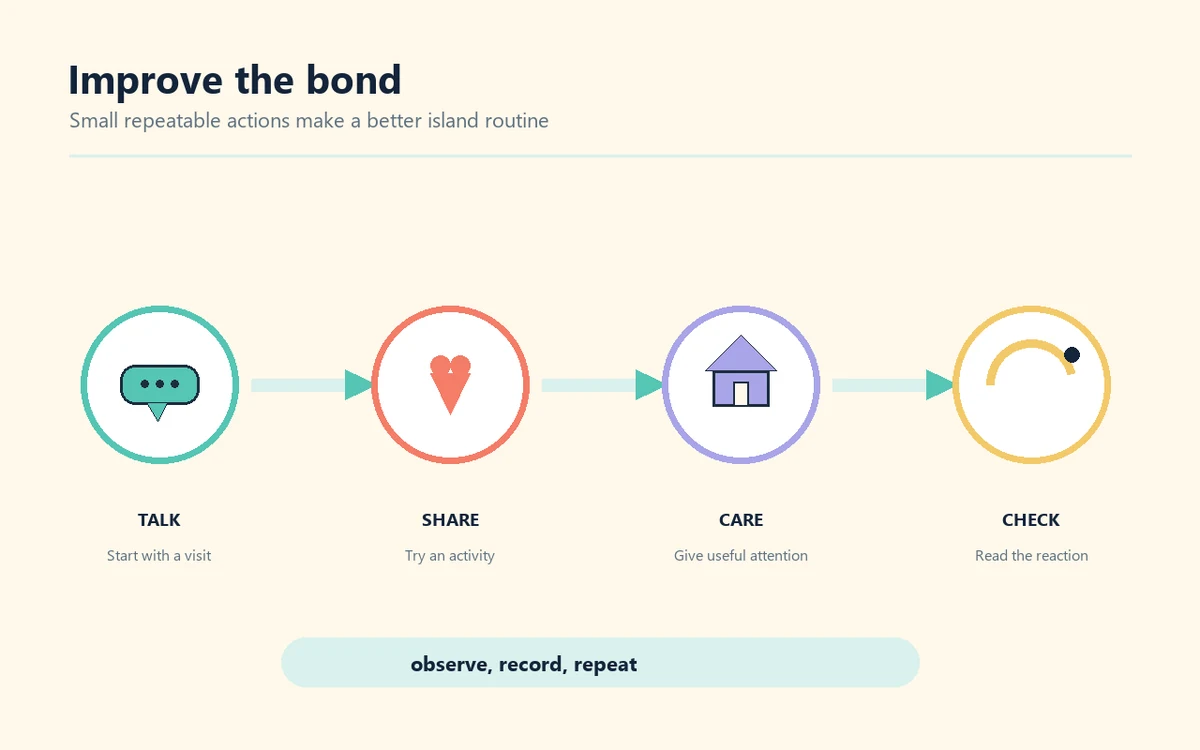 Improve the bond

Small repeatable actions make a better island routine

TALK
Start with a visit

SHARE
Try an activity

CARE
Give useful attention

CHECK
Read the reaction

observe, record, repeat